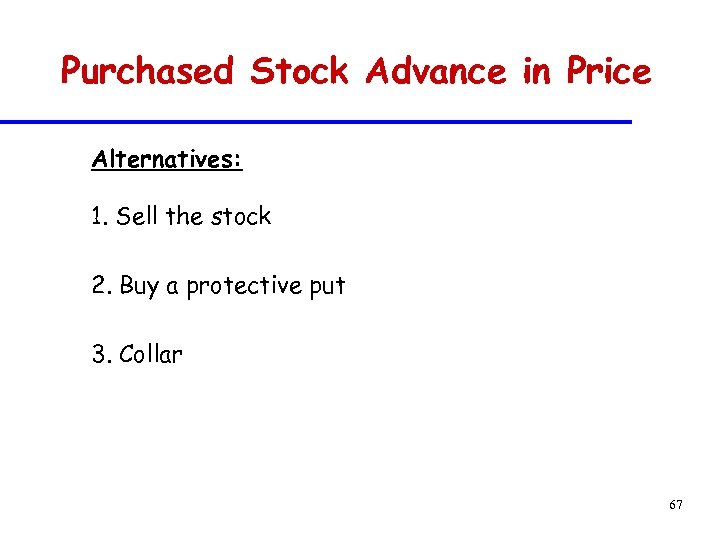 Purchased Stock Advance in Price

Alternatives:

1. Sell the stock

2. Buy a protective put

3. Collar

67